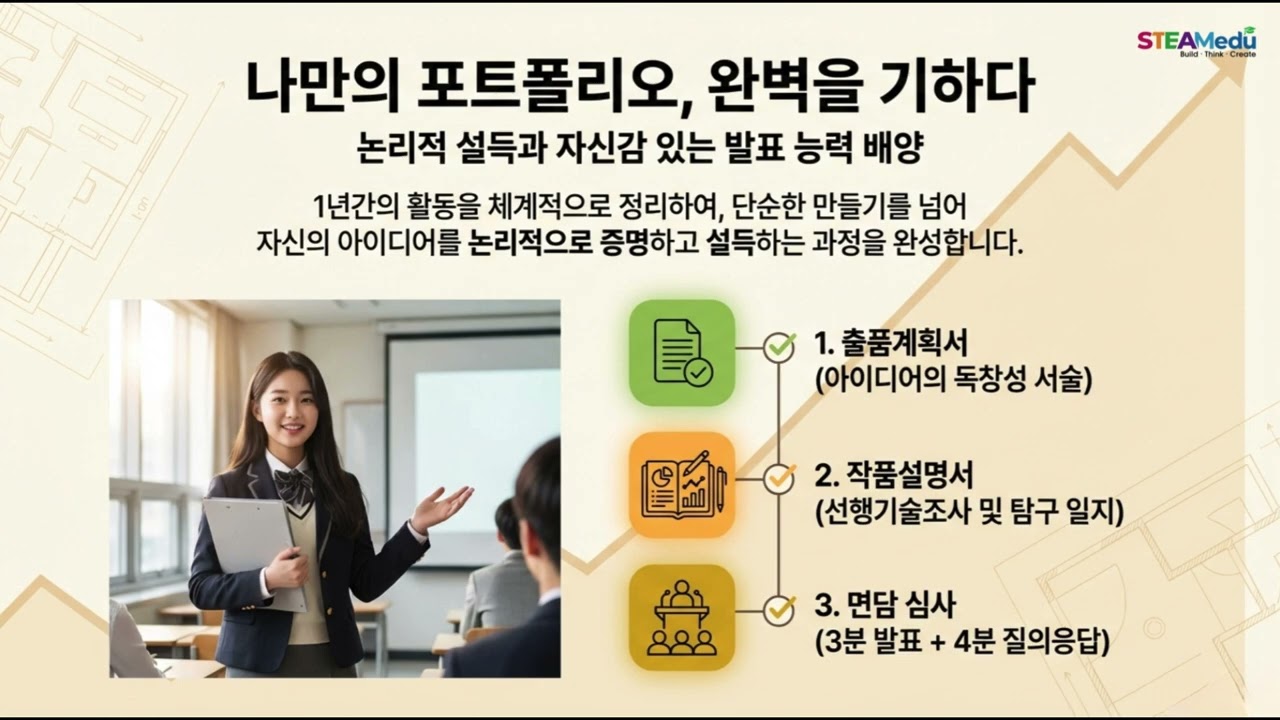 STEAMedu
Build · Think · Create

나만의 포트폴리오, 완벽을 기하다

논리적 설득과 자신감 있는 발표 능력 배양

1년간의 활동을 체계적으로 정리하여, 단순한 만들기를 넘어 자신의 아이디어를 논리적으로 증명하고 설득하는 과정을 완성합니다.

1. 출품계획서
(아이디어의 독창성 서술)

2. 작품설명서
(선행기술조사 및 탐구 일지)

3. 면담 심사
(3분 발표 + 4분 질의응답)